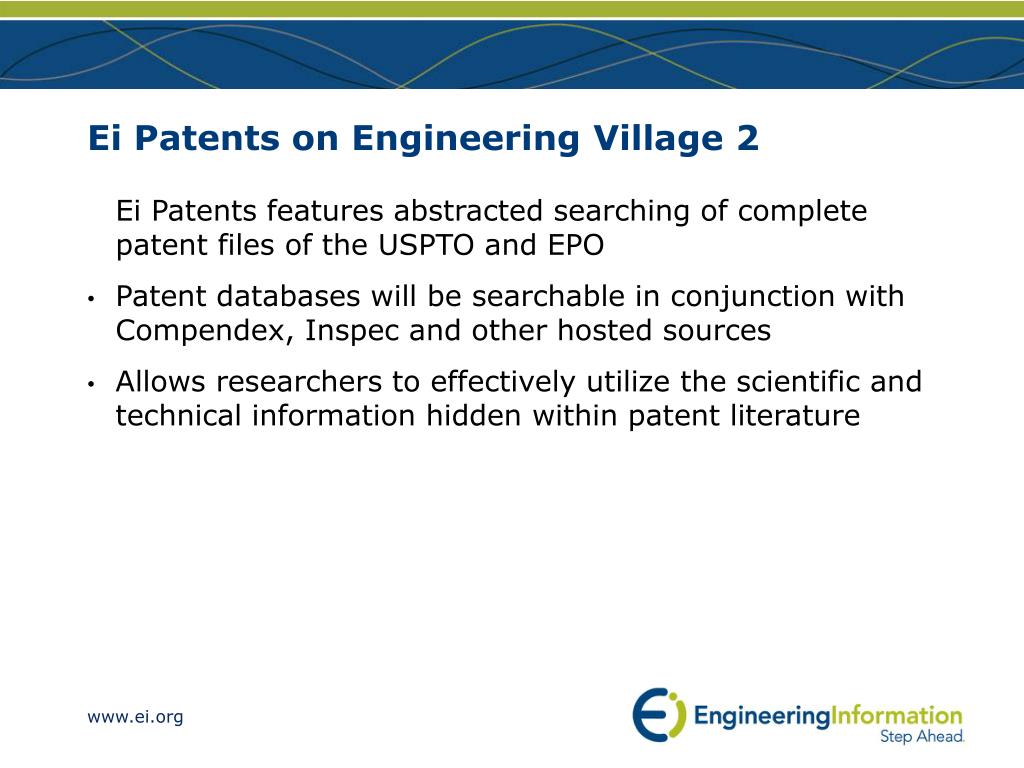 Ei Patents on Engineering Village 2

Ei Patents features abstracted searching of complete patent files of the USPTO and EPO

• Patent databases will be searchable in conjunction with Compendex, Inspec and other hosted sources

• Allows researchers to effectively utilize the scientific and technical information hidden within patent literature

www.ei.org

Ei EngineeringInformation
Step Ahead.